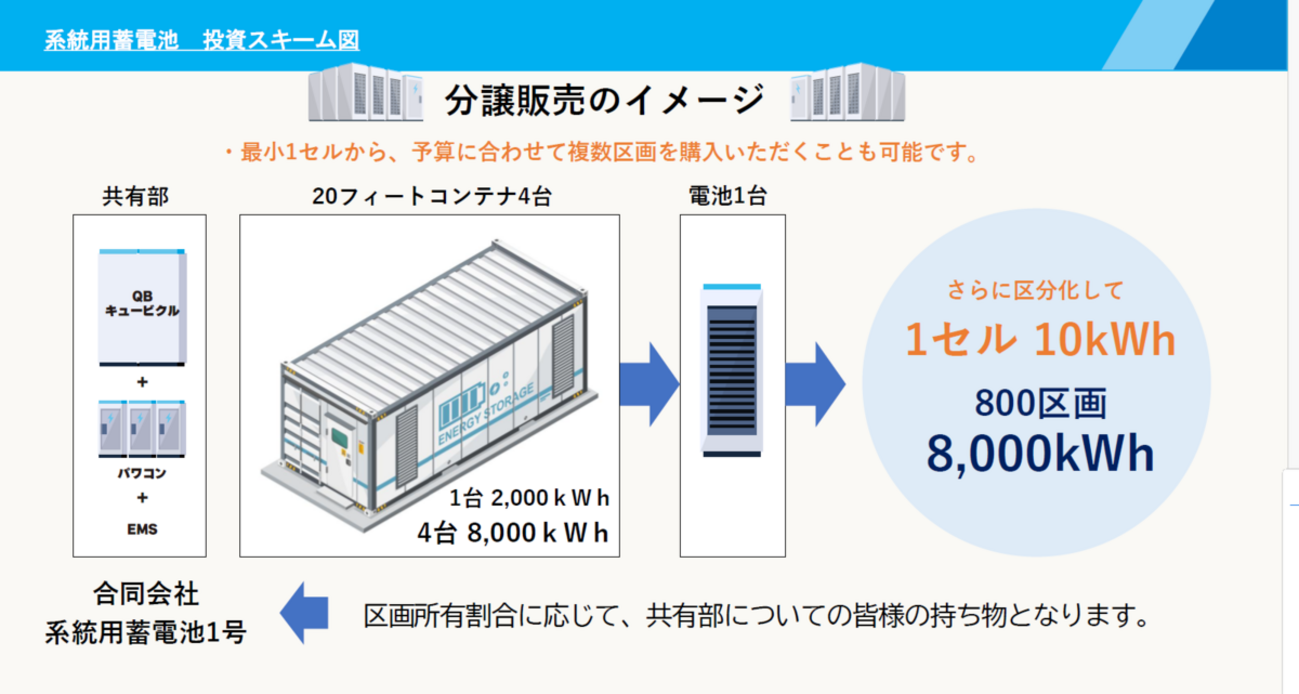 系統用蓄電池　投資スキーム図

分譲販売のイメージ

・最小1セルから、予算に合わせて複数区画を購入いただくことも可能です。

共有部

QB
キュービクル
+
パワコン
+
EMS

20フィートコンテナ4台

ENERGY STORAGE

1台 2,000ｋＷｈ
4台 8,000ｋＷｈ

電池1台

さらに区分化して
1セル 10kWh
800区画
8,000kWh

合同会社
系統用蓄電池1号

区画所有割合に応じて、共有部についての皆様の持ち物となります。